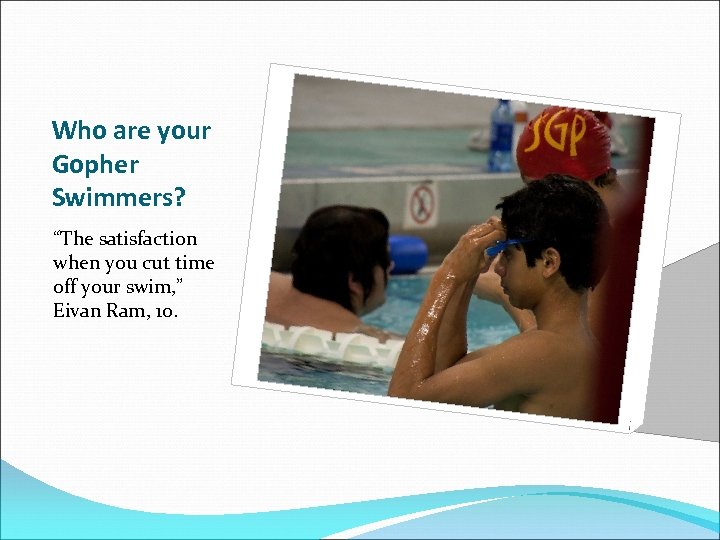 Who are your Gopher Swimmers?

“The satisfaction when you cut time off your swim,” Eivan Ram, 10.

SGP